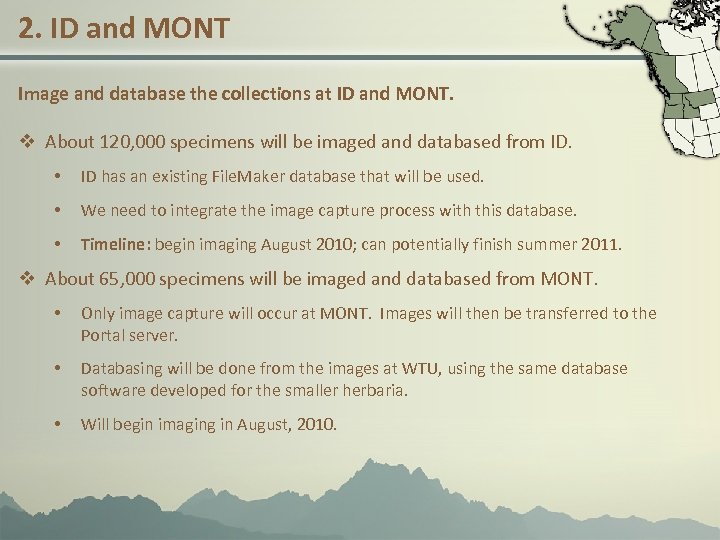 2. ID and MONT

Image and database the collections at ID and MONT.

❖ About 120,000 specimens will be imaged and databased from ID.

• ID has an existing FileMaker database that will be used.

• We need to integrate the image capture process with this database.

• Timeline: begin imaging August 2010; can potentially finish summer 2011.

❖ About 65,000 specimens will be imaged and databased from MONT.

• Only image capture will occur at MONT. Images will then be transferred to the Portal server.

• Databasing will be done from the images at WTU, using the same database software developed for the smaller herbaria.

• Will begin imaging in August, 2010.